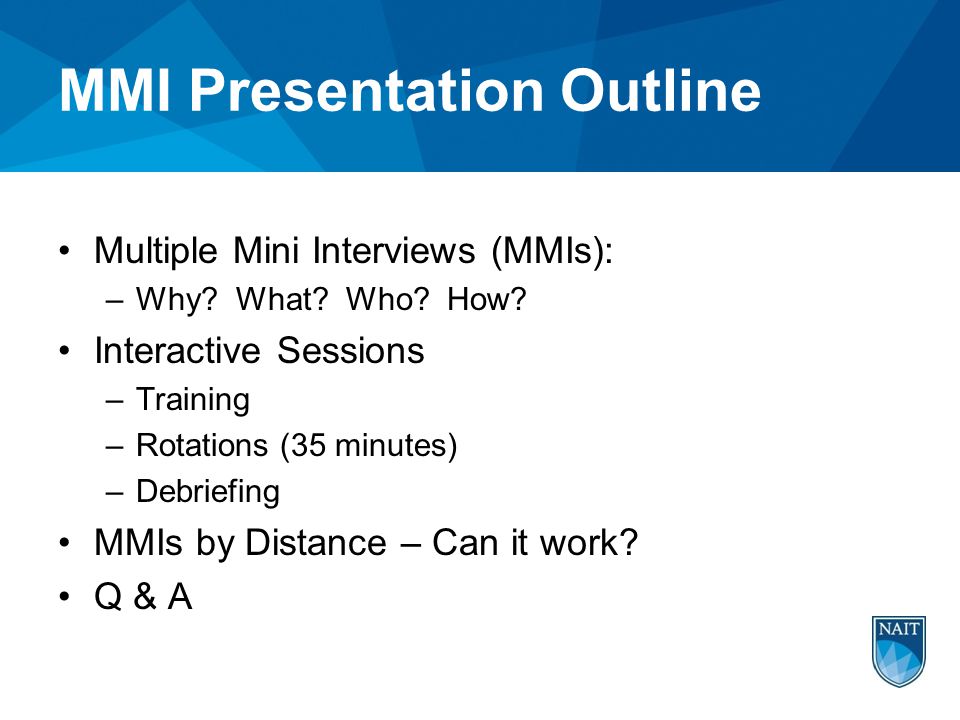 MMI Presentation Outline

• Multiple Mini Interviews (MMIs):
– Why? What? Who? How?
• Interactive Sessions
– Training
– Rotations (35 minutes)
– Debriefing
• MMIs by Distance – Can it work?
• Q & A

NAIT